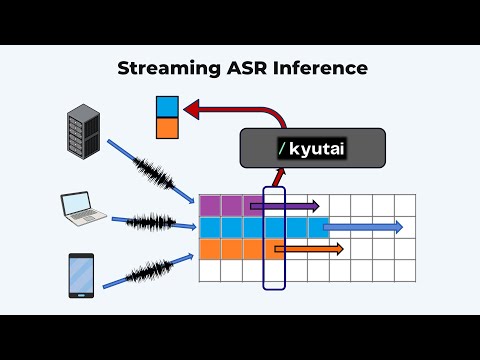 Streaming ASR Inference

/ kyutai